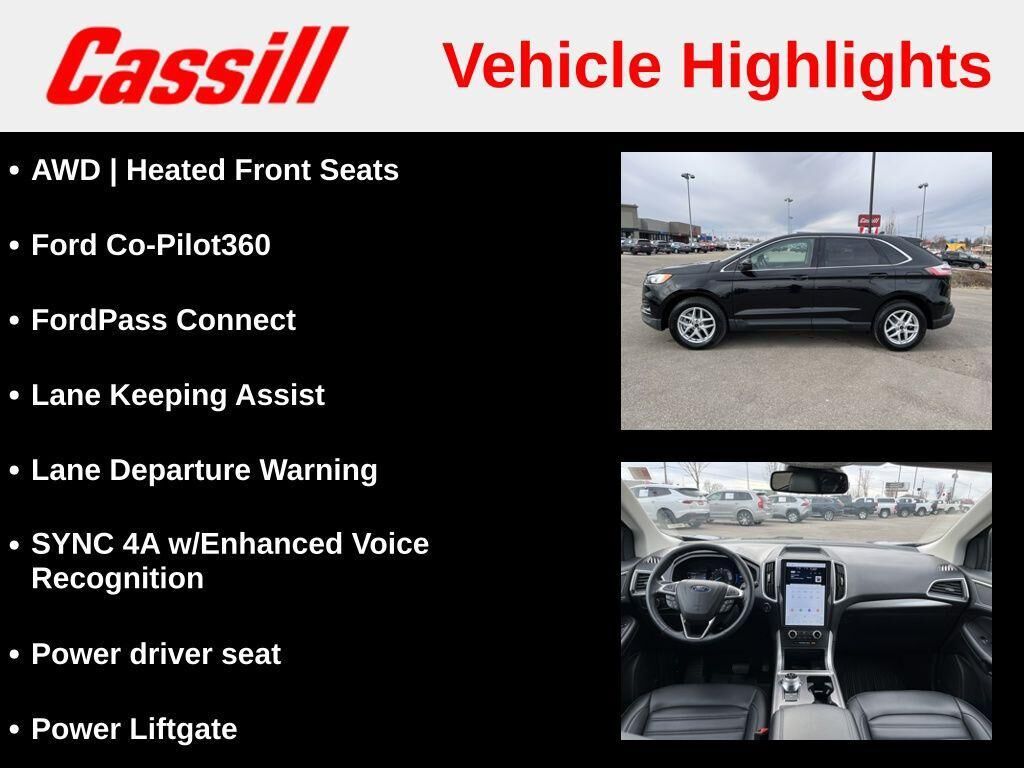 Cassill

Vehicle Highlights

• AWD | Heated Front Seats

• Ford Co-Pilot360

• FordPass Connect

• Lane Keeping Assist

• Lane Departure Warning

• SYNC 4A w/Enhanced Voice Recognition

• Power driver seat

• Power Liftgate